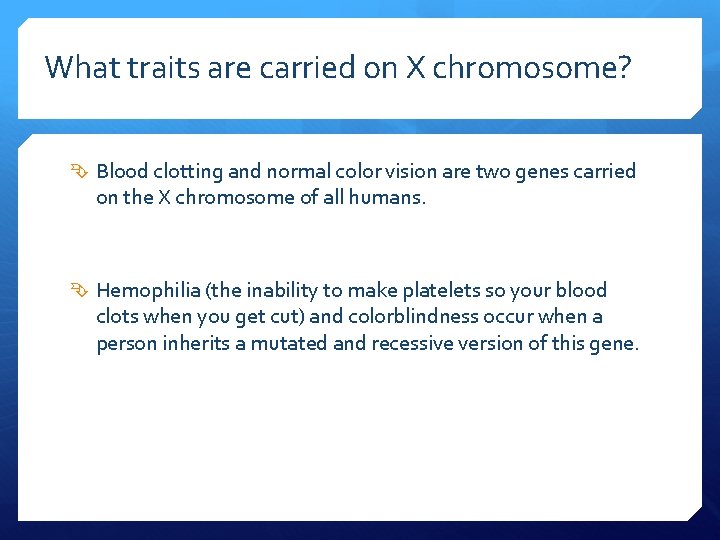 What traits are carried on X chromosome?

Blood clotting and normal color vision are two genes carried on the X chromosome of all humans.

Hemophilia (the inability to make platelets so your blood clots when you get cut) and colorblindness occur when a person inherits a mutated and recessive version of this gene.